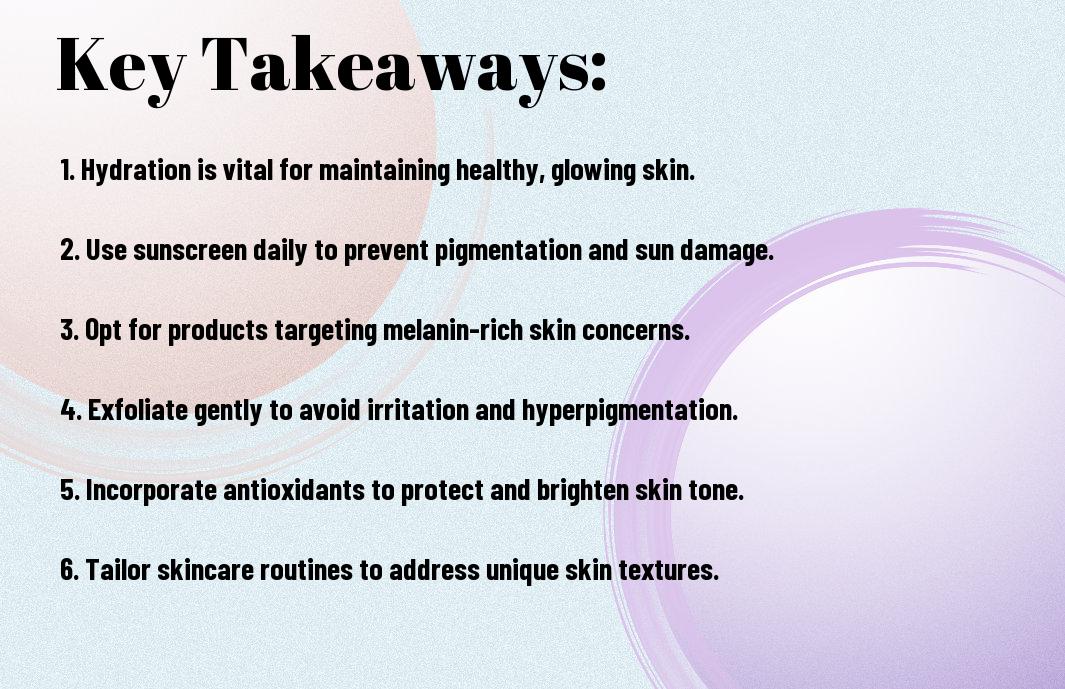 Key Takeaways:

1. Hydration is vital for maintaining healthy, glowing skin.

2. Use sunscreen daily to prevent pigmentation and sun damage.

3. Opt for products targeting melanin-rich skin concerns.

4. Exfoliate gently to avoid irritation and hyperpigmentation.

5. Incorporate antioxidants to protect and brighten skin tone.

6. Tailor skincare routines to address unique skin textures.